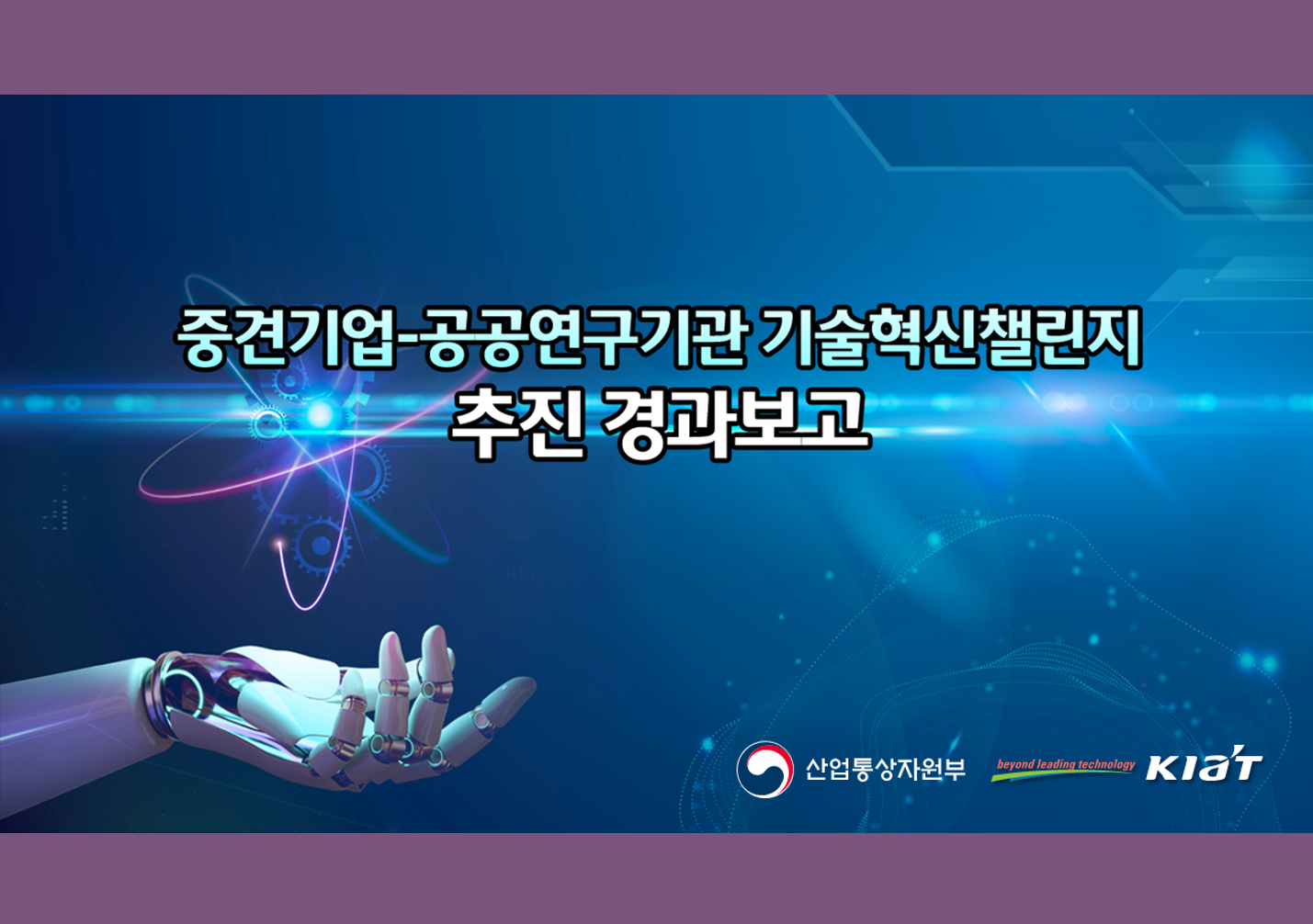 중견기업-공공연구기관 기술혁신챌린지
추진 경과보고

산업통상자원부

beyond leading technology KIAT